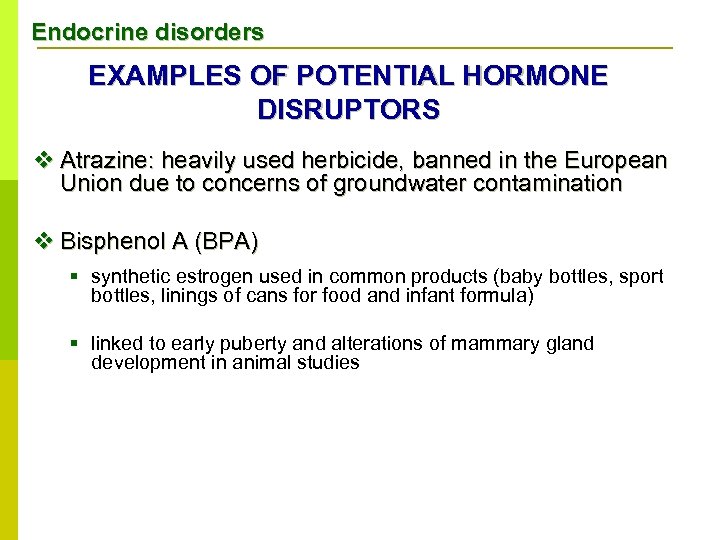 Endocrine disorders

EXAMPLES OF POTENTIAL HORMONE DISRUPTORS

❖ Atrazine: heavily used herbicide, banned in the European Union due to concerns of groundwater contamination

❖ Bisphenol A (BPA)

▪ synthetic estrogen used in common products (baby bottles, sport bottles, linings of cans for food and infant formula)

▪ linked to early puberty and alterations of mammary gland development in animal studies